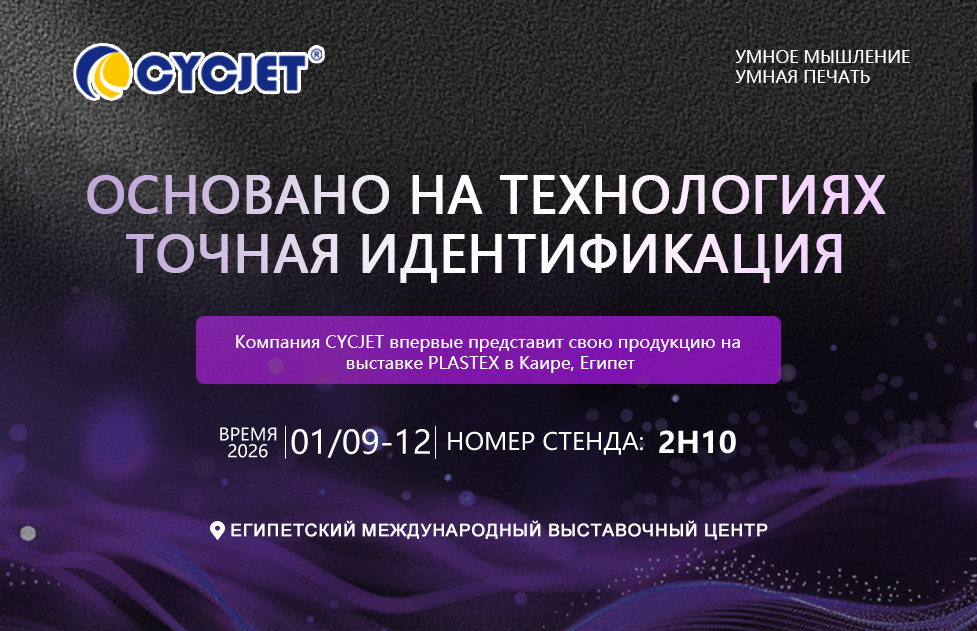 CYCJET®

УМНОЕ МЫШЛЕНИЕ
УМНАЯ ПЕЧАТЬ

ОСНОВАНО НА ТЕХНОЛОГИЯХ
ТОЧНАЯ ИДЕНТИФИКАЦИЯ

Компания CYCJET впервые представит свою продукцию на выставке PLASTEX в Каире, Египет

ВРЕМЯ 2026 | 01/09-12 | НОМЕР СТЕНДА: 2H10

ЕГИПЕТСКИЙ МЕЖДУНАРОДНЫЙ ВЫСТАВОЧНЫЙ ЦЕНТР